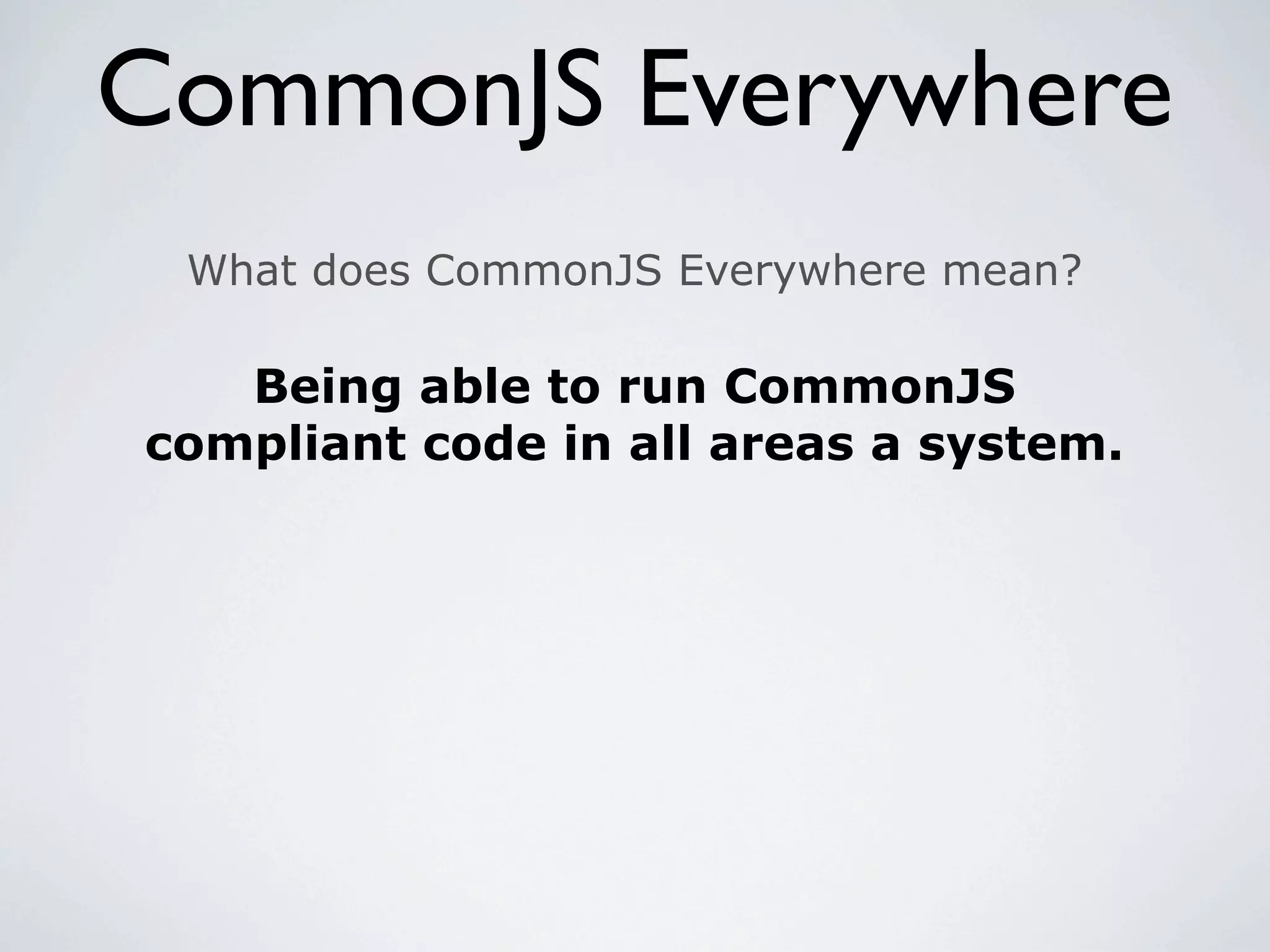 CommonJS Everywhere

What does CommonJS Everywhere mean?

Being able to run CommonJS compliant code in all areas a system.